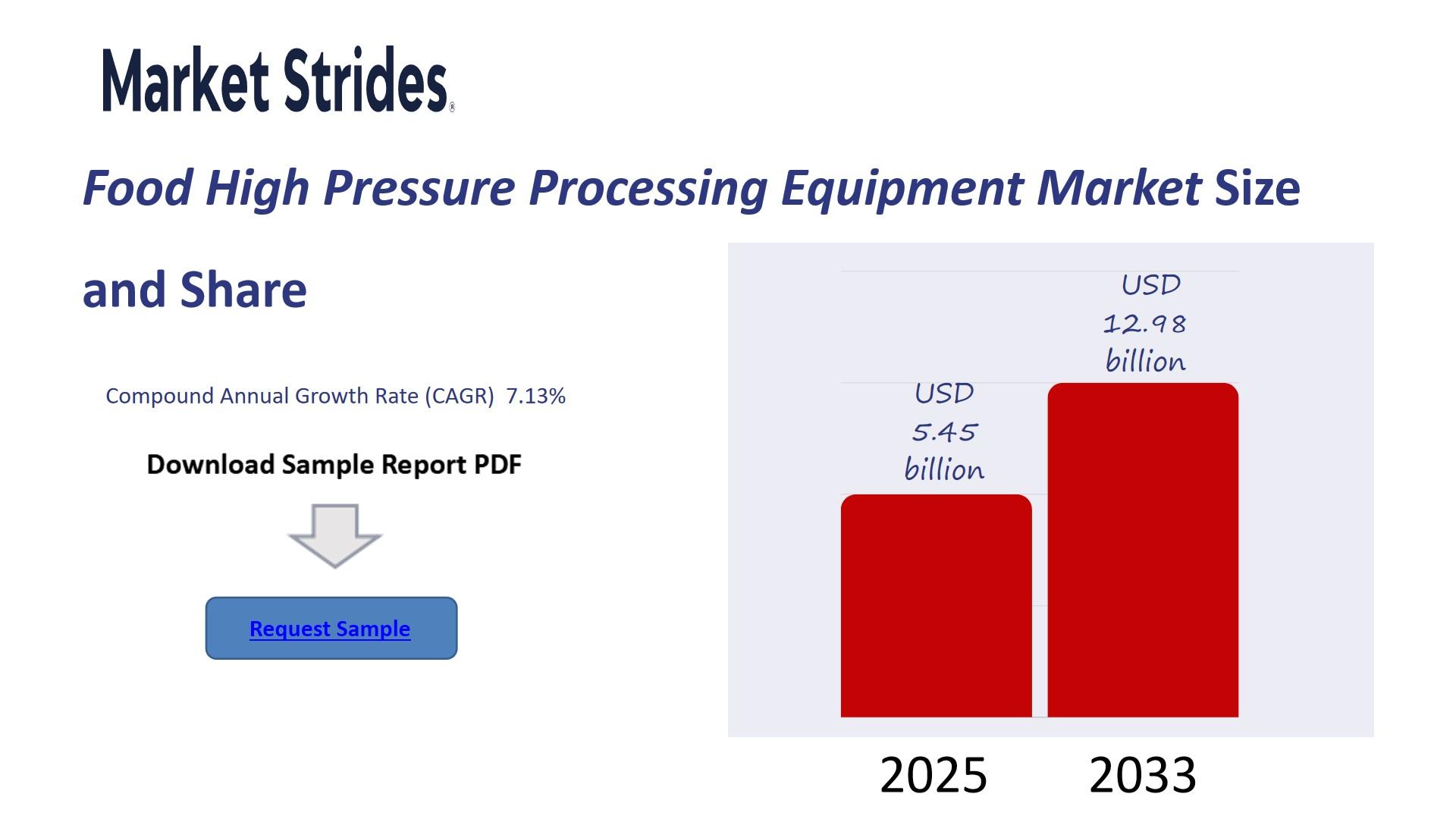 Market Strides®

Food High Pressure Processing Equipment Market Size and Share

Compound Annual Growth Rate (CAGR) 7.13%

Download Sample Report PDF

Request Sample

USD 5.45 billion

USD 12.98 billion

2025

2033